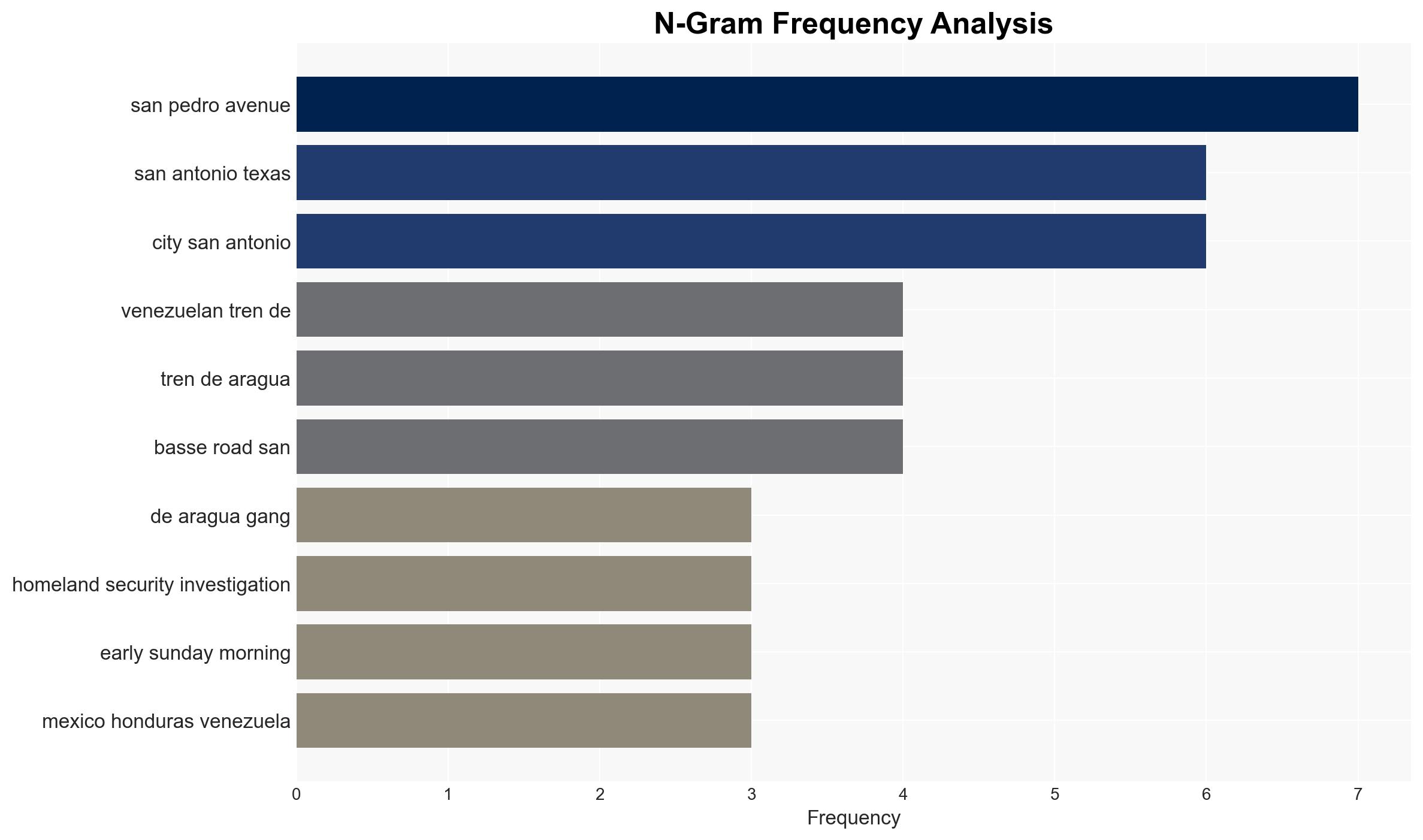 N-Gram Frequency Analysis

san pedro avenue
san antonio texas
city san antonio
venezuelan tren de
tren de aragua
basse road san
de aragua gang
homeland security investigation
early sunday morning
mexico honduras venezuela

0
1
2
3
4
5
6
7

Frequency